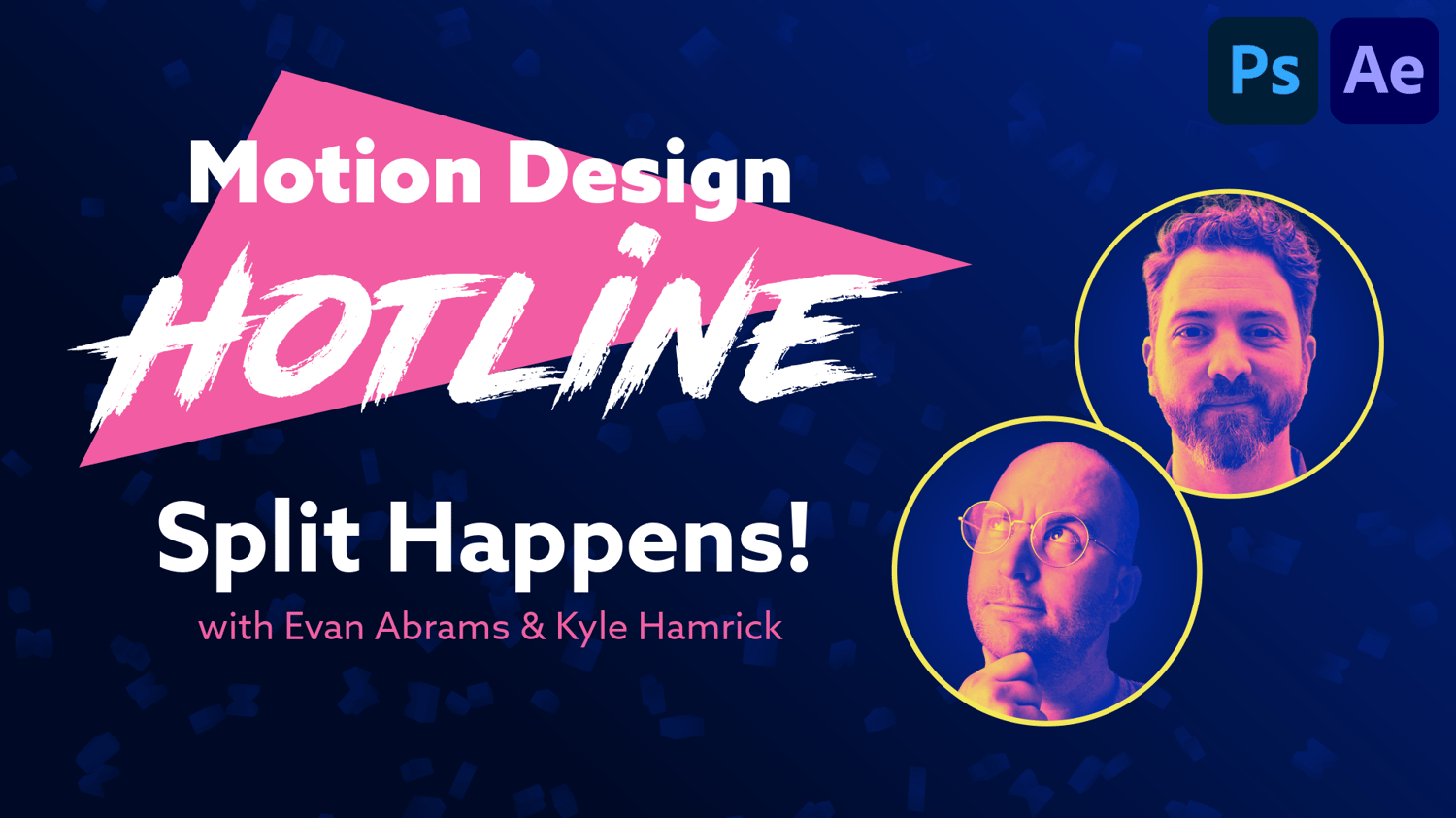 Ps Ae

Motion Design
HOTLINE

Split Happens!
with Evan Abrams & Kyle Hamrick